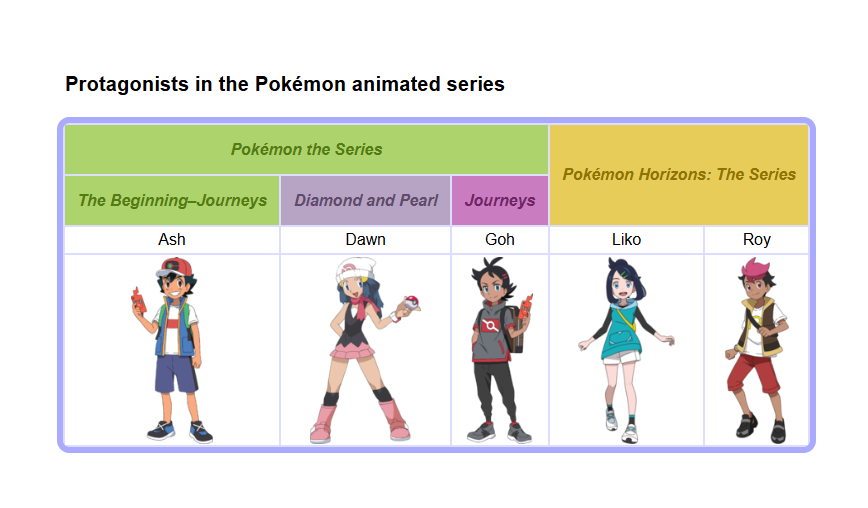 Protagonists in the Pokémon animated series

| Pokémon the Series | | | Pokémon Horizons: The Series | |
|---|---|---|---|---|
| The Beginning–Journeys | Diamond and Pearl | Journeys | | |
| Ash | Dawn | Goh | Liko | Roy |